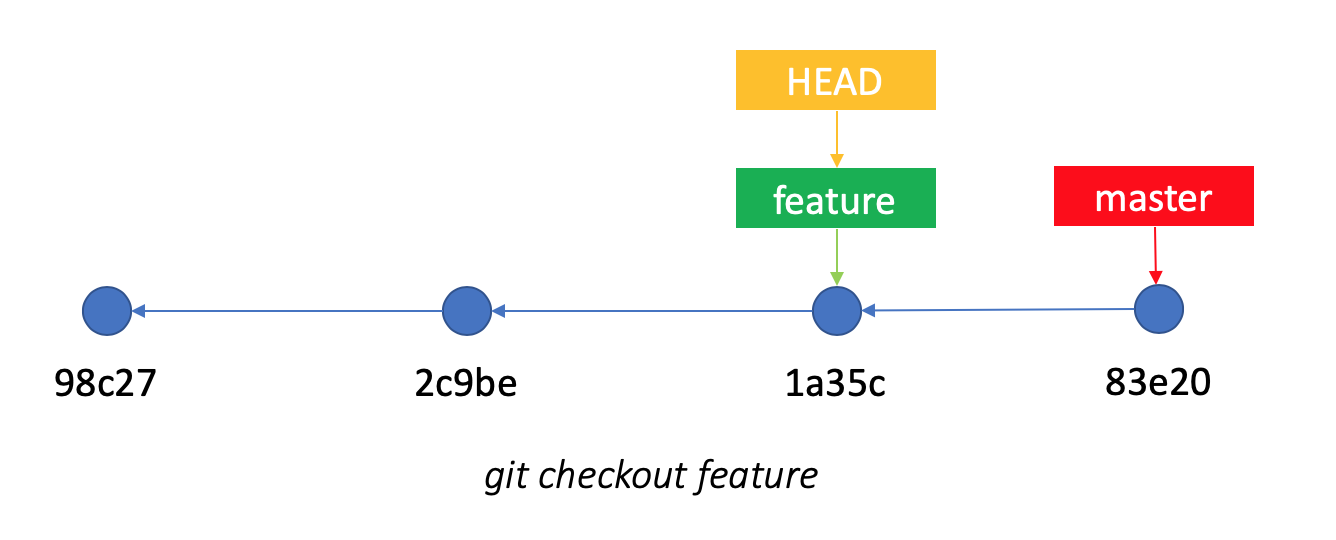 HEAD

feature

master

98c27

2c9be

1a35c

83e20

git checkout feature